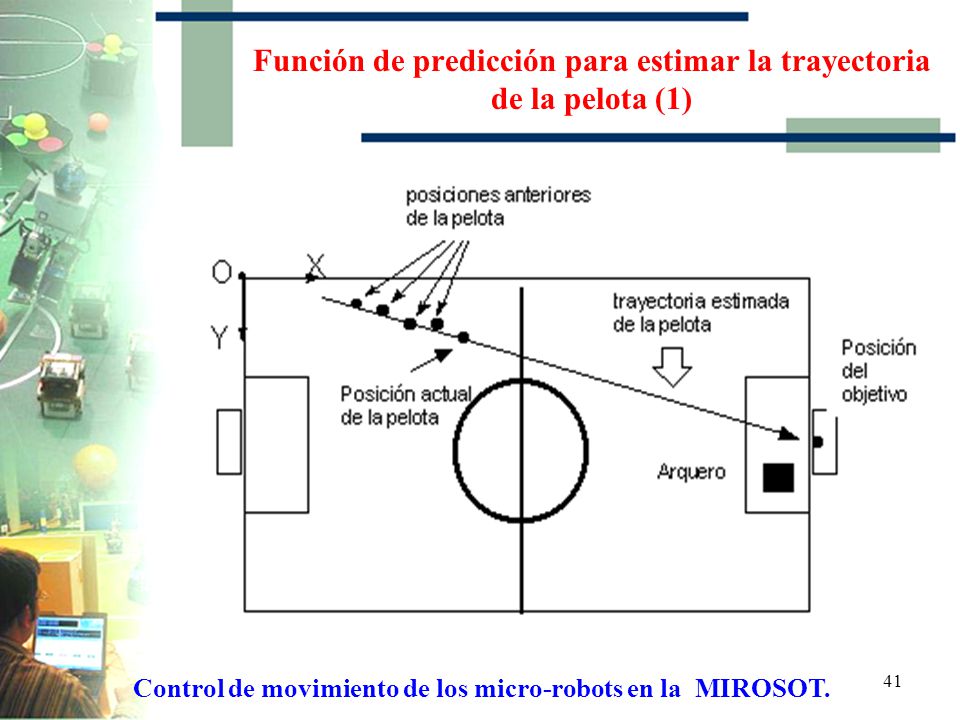 Función de predicción para estimar la trayectoria de la pelota (1)

posiciones anteriores de la pelota

O

X

Y

trayectoria estimada de la pelota

Posición del objetivo

Posición actual de la pelota

Arquero

Control de movimiento de los micro-robots en la MIROSOT.

41